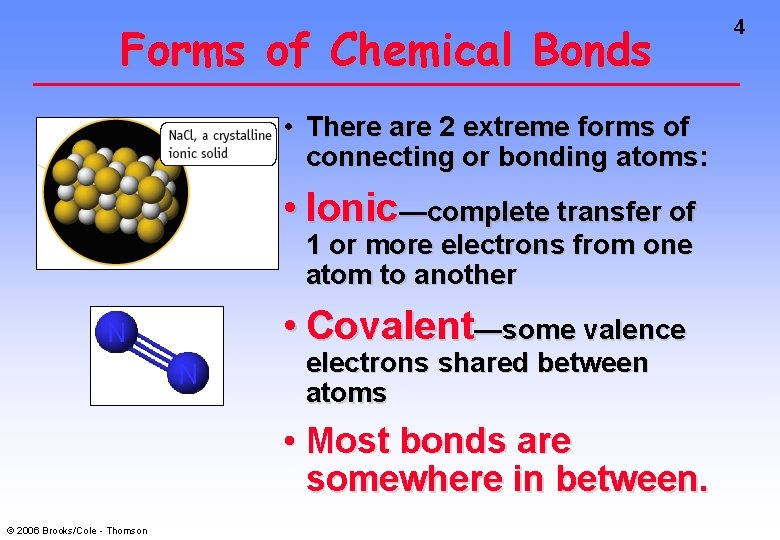 4

Forms of Chemical Bonds

NaCl, a crystalline ionic solid

N

N

• There are 2 extreme forms of connecting or bonding atoms:

• Ionic—complete transfer of 1 or more electrons from one atom to another

• Covalent—some valence electrons shared between atoms

• Most bonds are somewhere in between.

© 2006 Brooks/Cole - Thomson